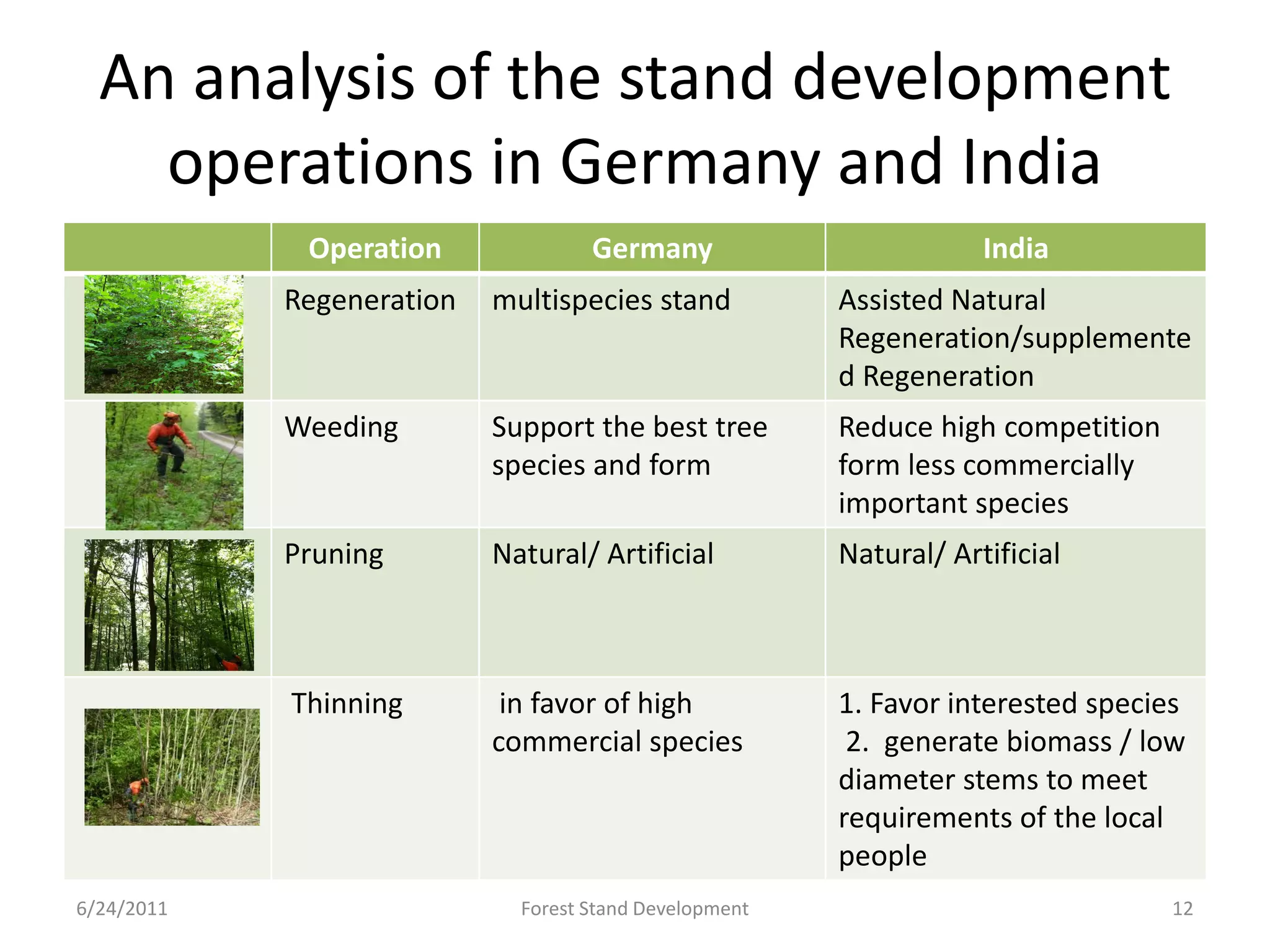 An analysis of the stand development operations in Germany and India

| | Operation | Germany | India |
|---|---|---|---|
| | Regeneration | multispecies stand | Assisted Natural Regeneration/supplemented Regeneration |
| | Weeding | Support the best tree species and form | Reduce high competition form less commercially important species |
| | Pruning | Natural/ Artificial | Natural/ Artificial |
| | Thinning | in favor of high commercial species | 1. Favor interested species 2. generate biomass / low diameter stems to meet requirements of the local people |

6/24/2011 Forest Stand Development 12